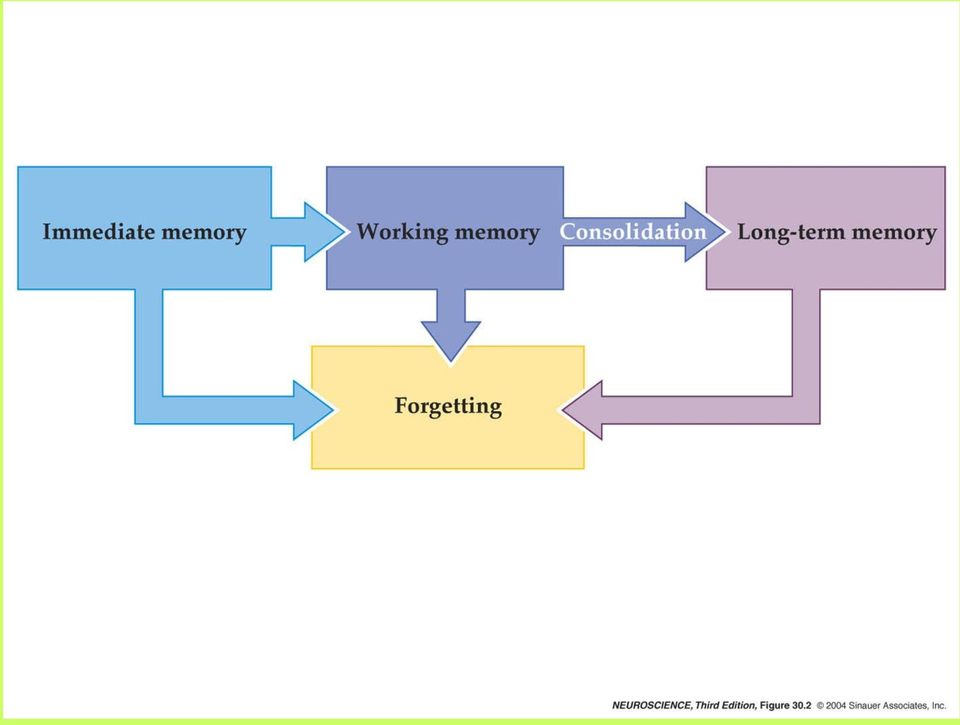 Immediate memory

Working memory

Consolidation

Long-term memory

Forgetting

NEUROSCIENCE, Third Edition, Figure 30.2 © 2004 Sinauer Associates, Inc.